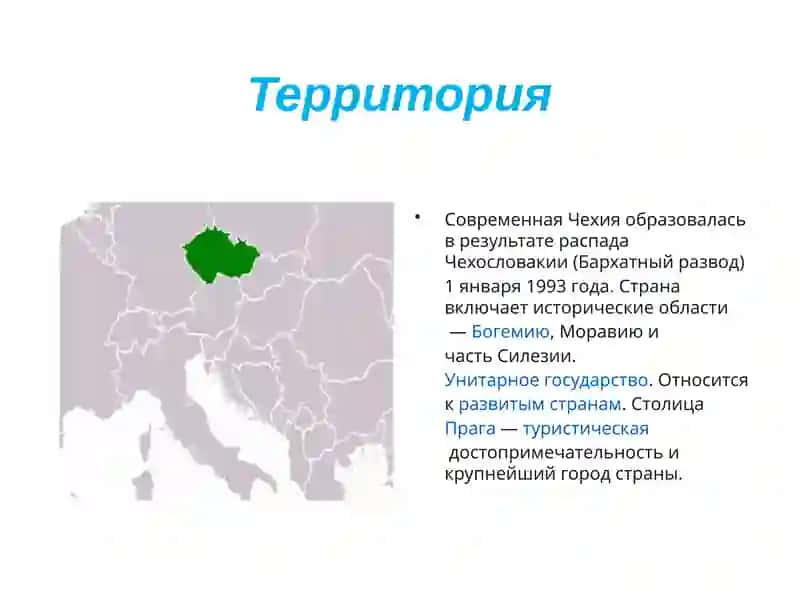 Территория

• Современная Чехия образовалась в результате распада Чехословакии (Бархатный развод) 1 января 1993 года. Страна включает исторические области — Богемию, Моравию и часть Силезии. Унитарное государство. Относится к развитым странам. Столица Прага — туристическая достопримечательность и крупнейший город страны.